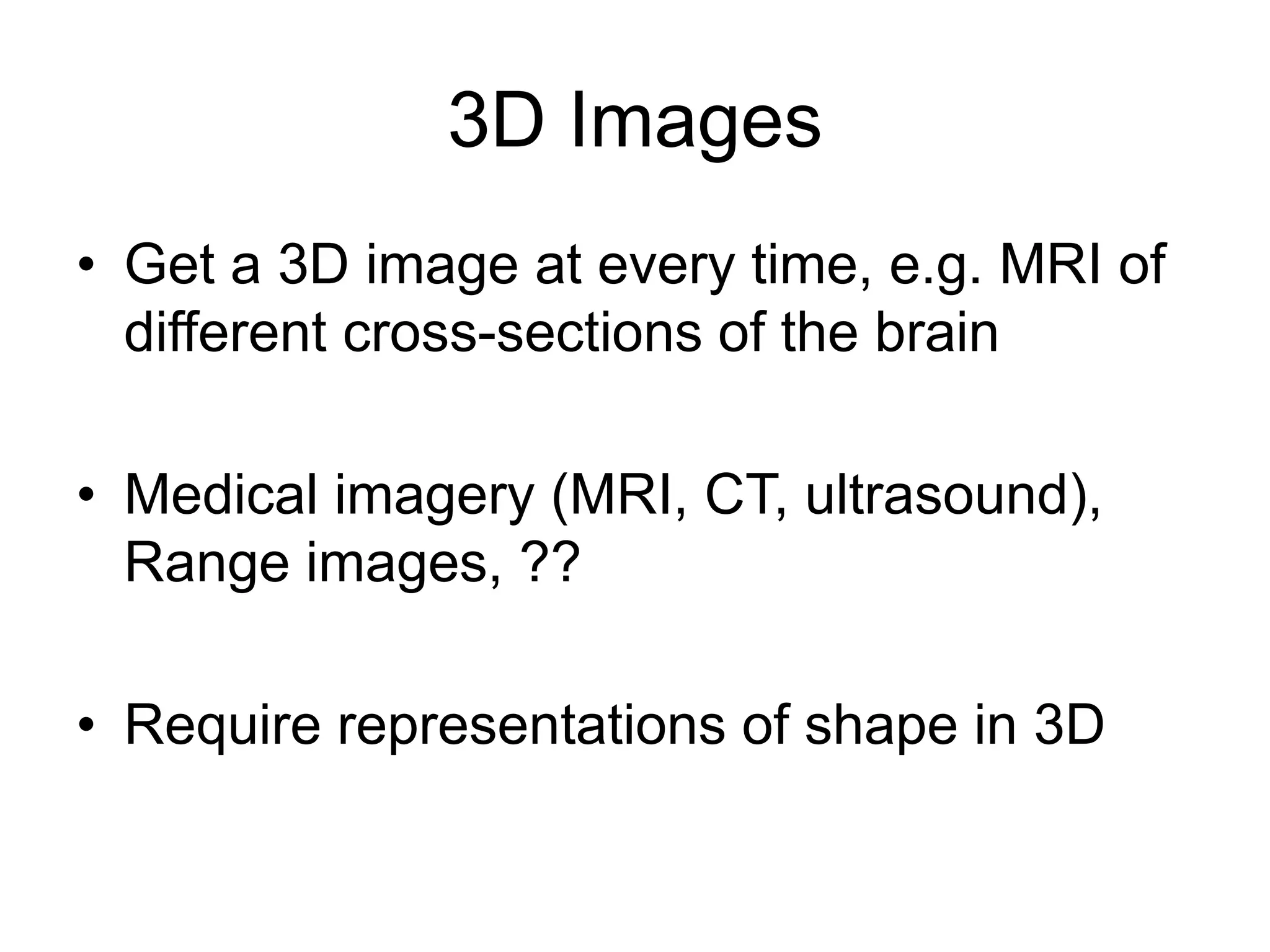 3D Images

• Get a 3D image at every time, e.g. MRI of different cross-sections of the brain

• Medical imagery (MRI, CT, ultrasound), Range images, ??

• Require representations of shape in 3D